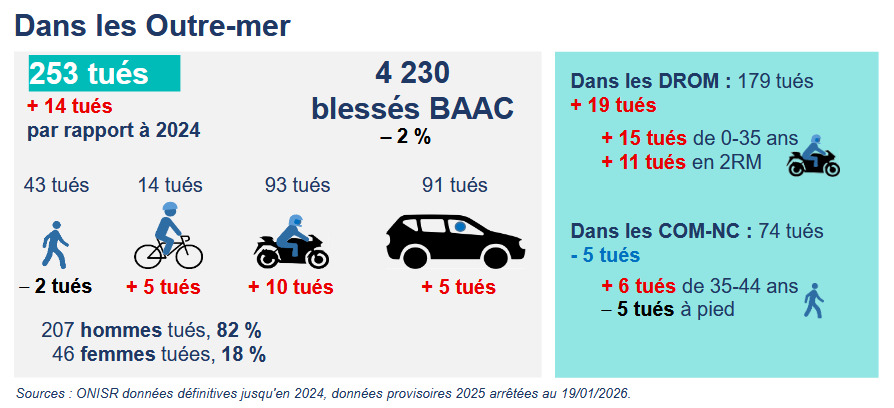 Dans les Outre-mer

253 tués
+ 14 tués
par rapport à 2024

4 230
blessés BAAC
– 2 %

43 tués
– 2 tués

14 tués
+ 5 tués

93 tués
+ 10 tués

91 tués
+ 5 tués

207 hommes tués, 82 %
46 femmes tuées, 18 %

Dans les DROM : 179 tués
+ 19 tués

+ 15 tués de 0-35 ans
+ 11 tués en 2RM

Dans les COM-NC : 74 tués
- 5 tués

+ 6 tués de 35-44 ans
– 5 tués à pied

Sources : ONISR données définitives jusqu'en 2024, données provisoires 2025 arrêtées au 19/01/2026.